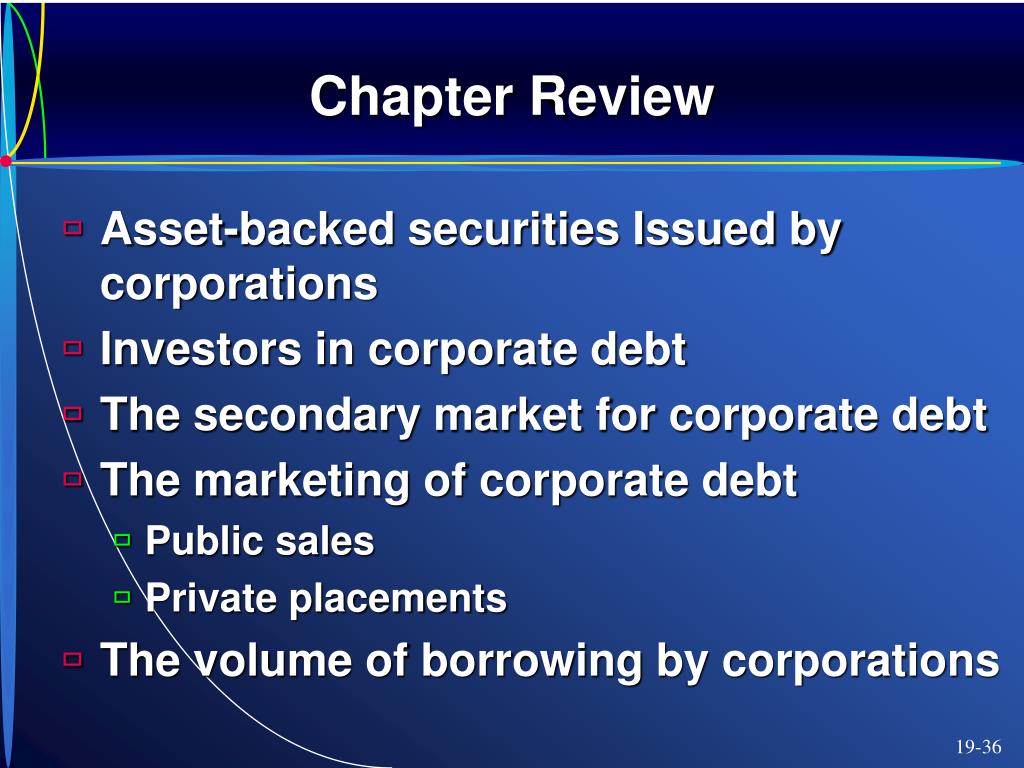 Chapter Review

Asset-backed securities Issued by corporations

Investors in corporate debt

The secondary market for corporate debt

The marketing of corporate debt

Public sales

Private placements

The volume of borrowing by corporations

19-36